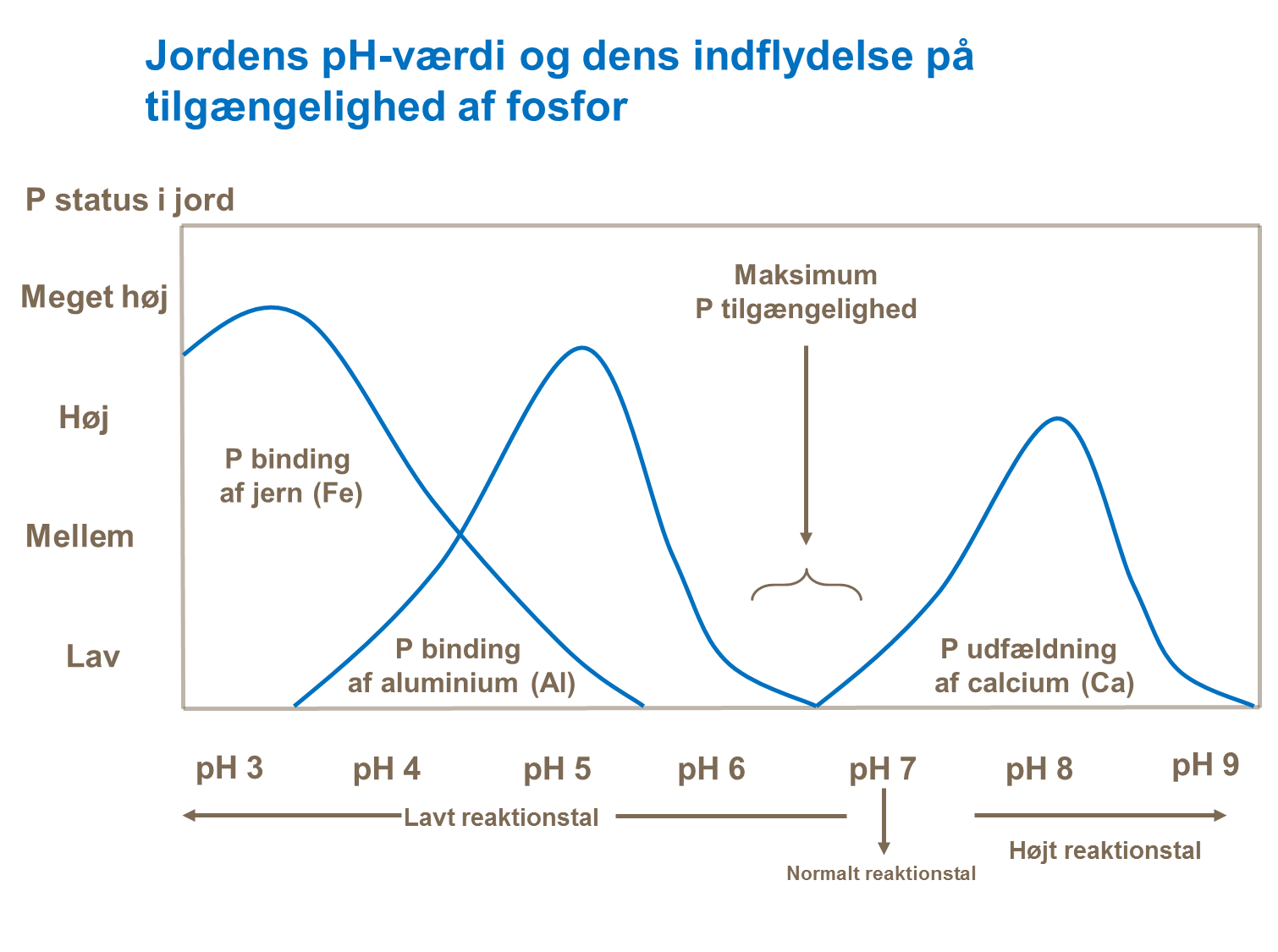 Jordens pH-værdi og dens indflydelse på tilgængelighed af fosfor

P status i jord

Meget høj

Høj

Mellem

Lav

Maksimum
P tilgængelighed

P binding
af jern (Fe)

P binding
af aluminium (Al)

P udfældning
af calcium (Ca)

pH 3 pH 4 pH 5 pH 6 pH 7 pH 8 pH 9

Lavt reaktionstal

Normalt reaktionstal

Højt reaktionstal